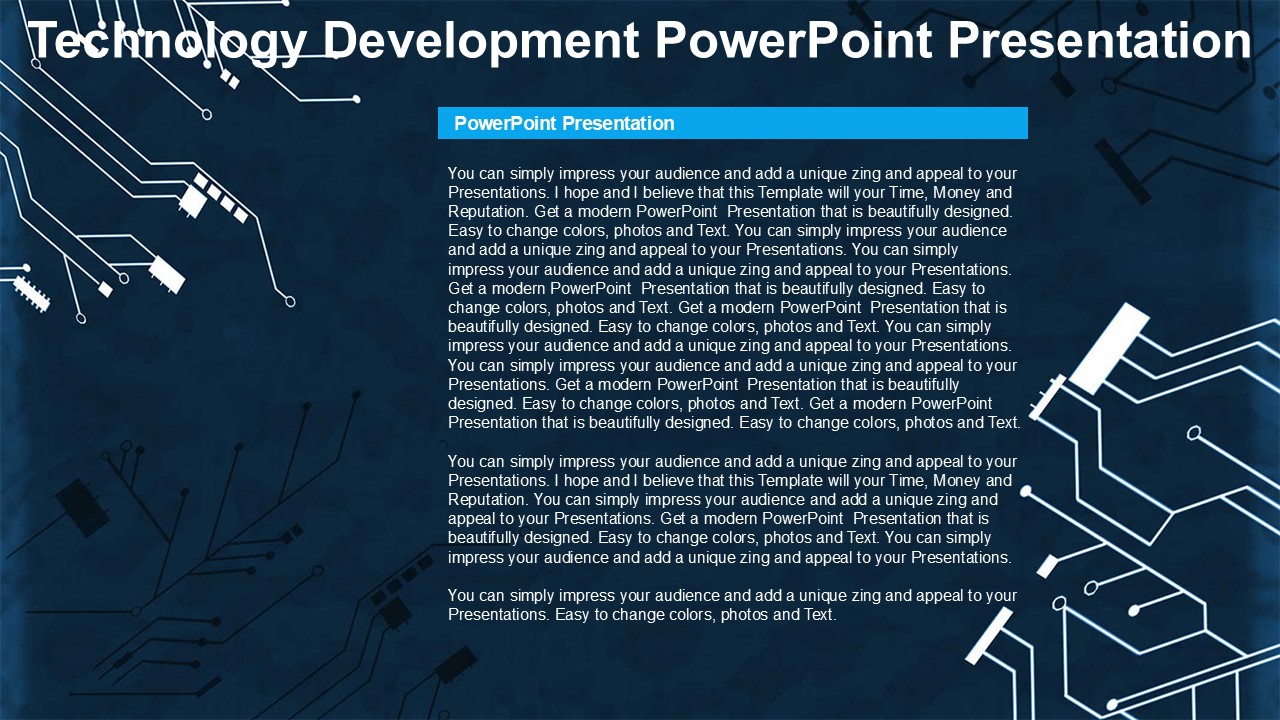 Technology Development PowerPoint Presentation

PowerPoint Presentation

You can simply impress your audience and add a unique zing and appeal to your Presentations. I hope and I believe that this Template will your Time, Money and Reputation. Get a modern PowerPoint Presentation that is beautifully designed. Easy to change colors, photos and Text. You can simply impress your audience and add a unique zing and appeal to your Presentations. You can simply impress your audience and add a unique zing and appeal to your Presentations. Get a modern PowerPoint Presentation that is beautifully designed. Easy to change colors, photos and Text. Get a modern PowerPoint Presentation that is beautifully designed. Easy to change colors, photos and Text. You can simply impress your audience and add a unique zing and appeal to your Presentations. You can simply impress your audience and add a unique zing and appeal to your Presentations. Get a modern PowerPoint Presentation that is beautifully designed. Easy to change colors, photos and Text. Get a modern PowerPoint Presentation that is beautifully designed. Easy to change colors, photos and Text.

You can simply impress your audience and add a unique zing and appeal to your Presentations. I hope and I believe that this Template will your Time, Money and Reputation. You can simply impress your audience and add a unique zing and appeal to your Presentations. Get a modern PowerPoint Presentation that is beautifully designed. Easy to change colors, photos and Text. You can simply impress your audience and add a unique zing and appeal to your Presentations.

You can simply impress your audience and add a unique zing and appeal to your Presentations. Easy to change colors, photos and Text.